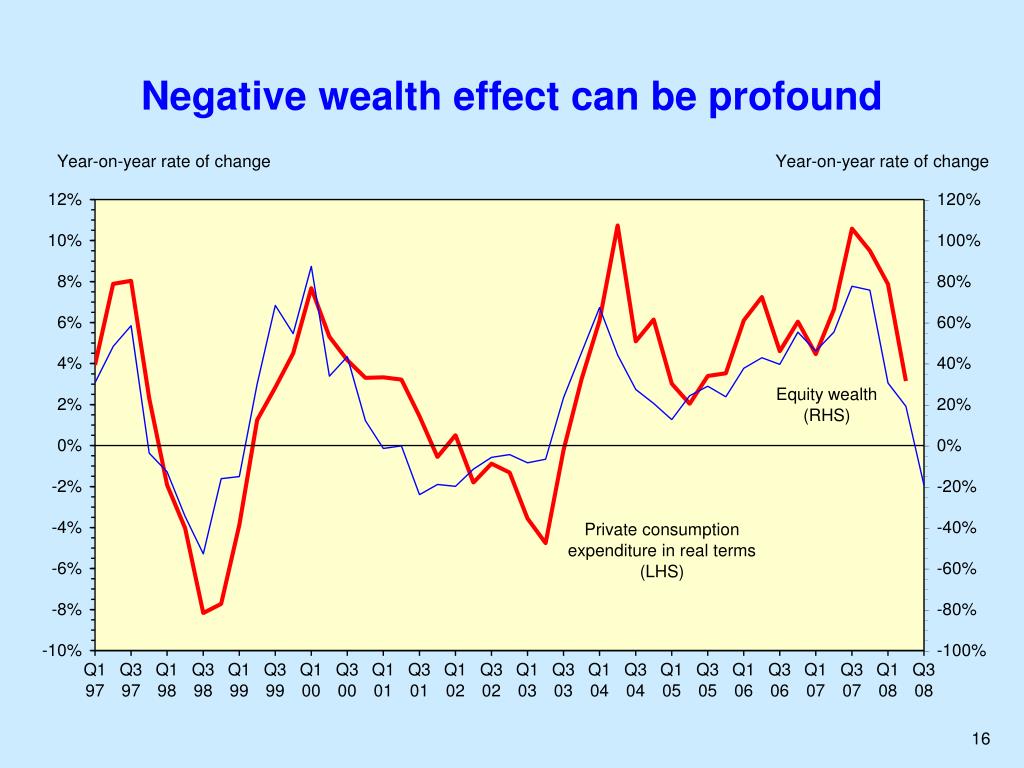 Negative wealth effect can be profound

Year-on-year rate of change

Year-on-year rate of change

12%
10%
8%
6%
4%
2%
0%
-2%
-4%
-6%
-8%
-10%

120%
100%
80%
60%
40%
20%
0%
-20%
-40%
-60%
-80%
-100%

Equity wealth (RHS)

Private consumption expenditure in real terms (LHS)

Q1 97 Q3 97 Q1 98 Q3 98 Q1 99 Q3 99 Q1 00 Q3 00 Q1 01 Q3 01 Q1 02 Q3 02 Q1 03 Q3 03 Q1 04 Q3 04 Q1 05 Q3 05 Q1 06 Q3 06 Q1 07 Q3 07 Q1 08 Q3 08

16